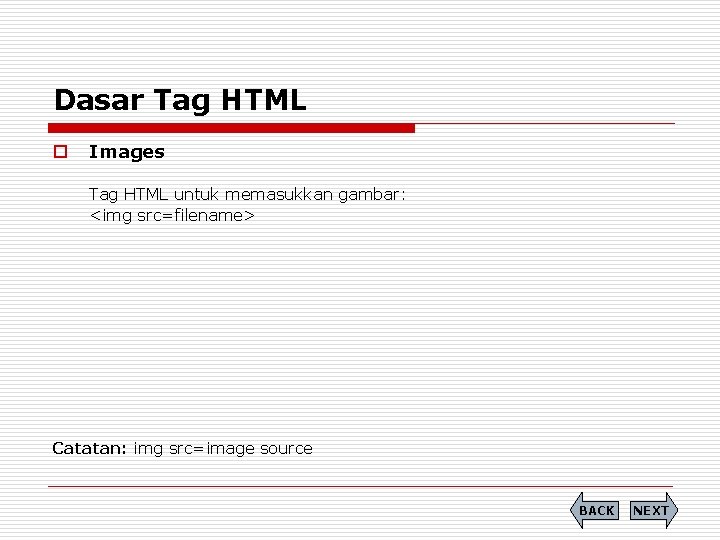 Dasar Tag HTML

Images

Tag HTML untuk memasukkan gambar:
<img src=filename>

Catatan: img src=image source

BACK NEXT